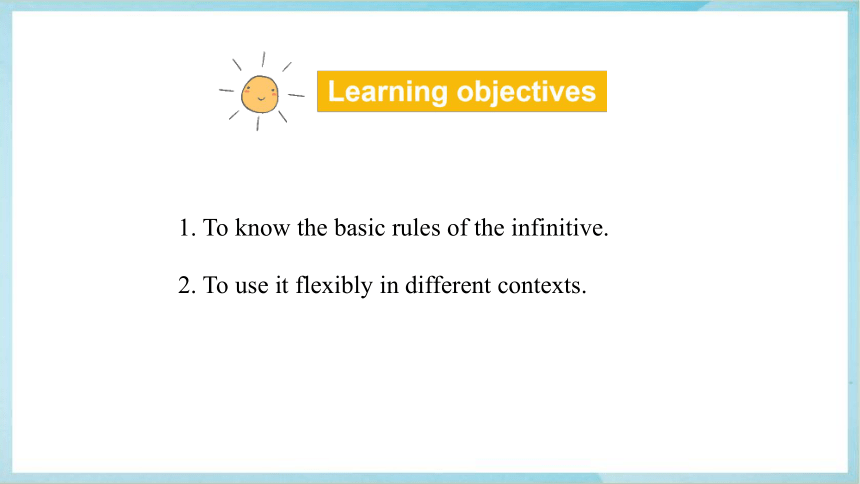 Learning objectives

1. To know the basic rules of the infinitive.

2. To use it flexibly in different contexts.